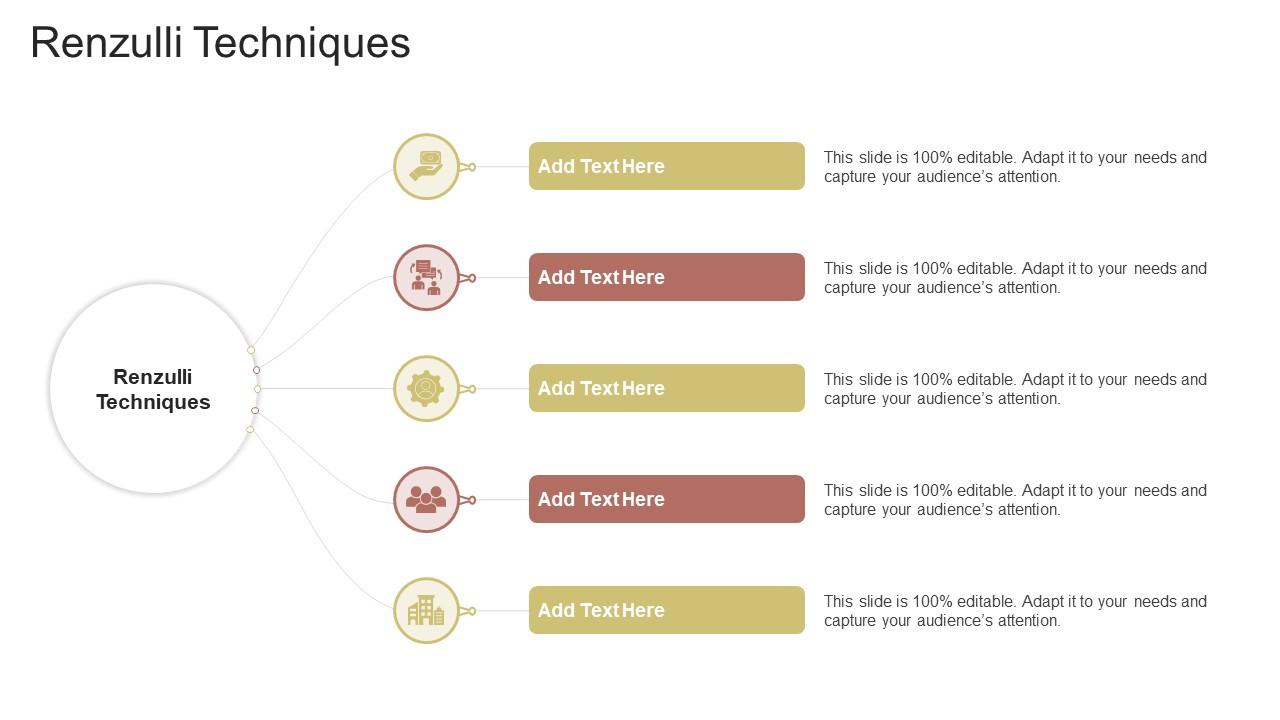 Renzulli Techniques

Renzulli Techniques

Add Text Here

This slide is 100% editable. Adapt it to your needs and capture your audience's attention.

Add Text Here

This slide is 100% editable. Adapt it to your needs and capture your audience's attention.

Add Text Here

This slide is 100% editable. Adapt it to your needs and capture your audience's attention.

Add Text Here

This slide is 100% editable. Adapt it to your needs and capture your audience's attention.

Add Text Here

This slide is 100% editable. Adapt it to your needs and capture your audience's attention.